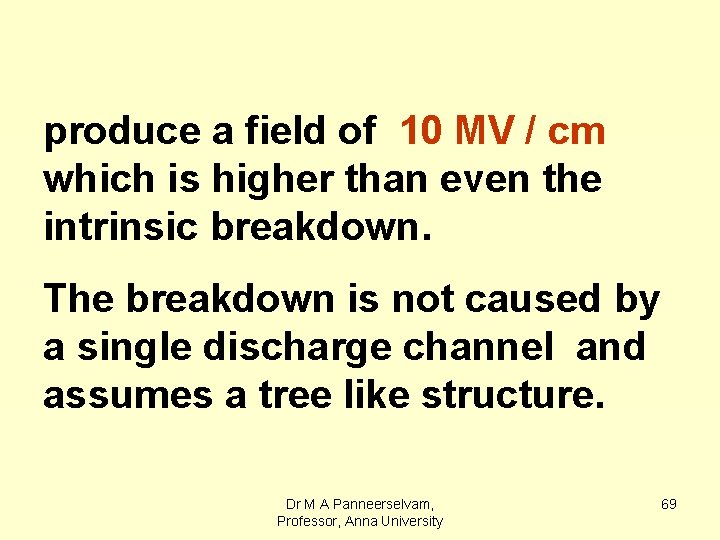 produce a field of 10 MV / cm which is higher than even the intrinsic breakdown.

The breakdown is not caused by a single discharge channel and assumes a tree like structure.

Dr M A Panneerselvam, Professor, Anna University

69